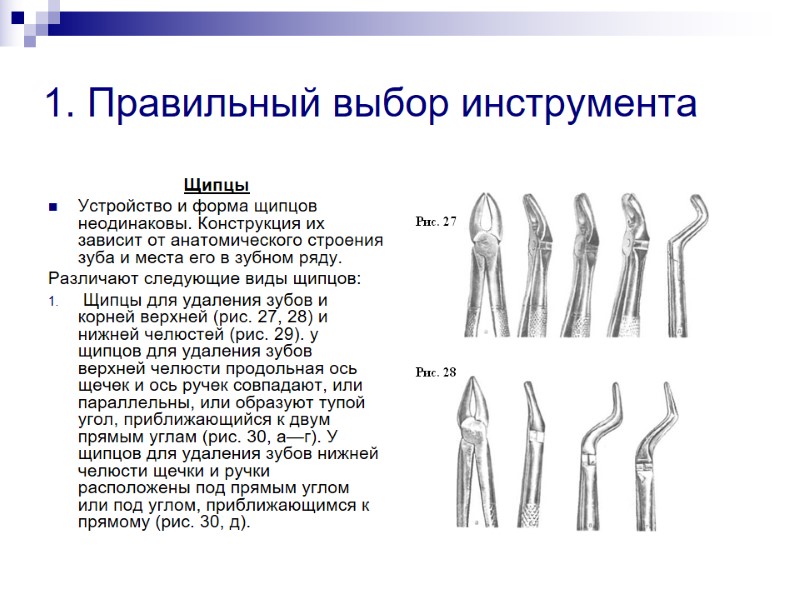 1. Правильный выбор инструмента

Щипцы

Устройство и форма щипцов неодинаковы. Конструкция их зависит от анатомического строения зуба и места его в зубном ряду.

Различают следующие виды щипцов:

1. Щипцы для удаления зубов и корней верхней (рис. 27, 28) и нижней челюстей (рис. 29). у щипцов для удаления зубов верхней челюсти продольная ось щечек и ось ручек совпадают, или параллельны, или образуют тупой угол, приближающийся к двум прямым углам (рис. 30, а—г). У щипцов для удаления зубов нижней челюсти щечки и ручки расположены под прямым углом или под углом, приближающимся к прямому (рис. 30, д).

Рис. 27

Рис. 28